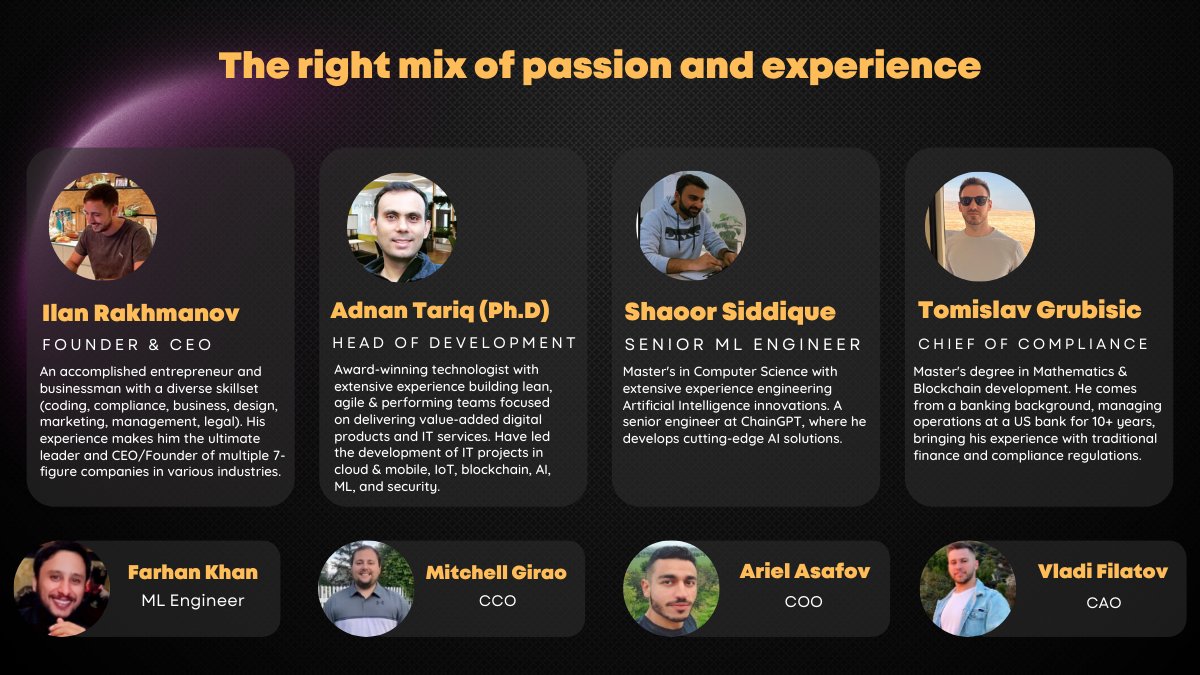 The right mix of passion and experience

Ilan Rakhmanov

FOUNDER & CEO

An accomplished entrepreneur and businessman with a diverse skillset (coding, compliance, business, design, marketing, management, legal). His experience makes him the ultimate leader and CEO/Founder of multiple 7-figure companies in various industries.

Adnan Tariq (Ph.D)

HEAD OF DEVELOPMENT

Award-winning technologist with extensive experience building lean, agile & performing teams focused on delivering value-added digital products and IT services. Have led the development of IT projects in cloud & mobile, IoT, blockchain, AI, ML, and security.

Shaoor Siddique

SENIOR ML ENGINEER

Master's in Computer Science with extensive experience engineering Artificial Intelligence innovations. A senior engineer at ChainGPT, where he develops cutting-edge AI solutions.

Tomislav Grubisic

CHIEF OF COMPLIANCE

Master's degree in Mathematics & Blockchain development. He comes from a banking background, managing operations at a US bank for 10+ years, bringing his experience with traditional finance and compliance regulations.

Farhan Khan
ML Engineer

Mitchell Girao
CCO

Ariel Asafov
COO

Vladi Filatov
CAO